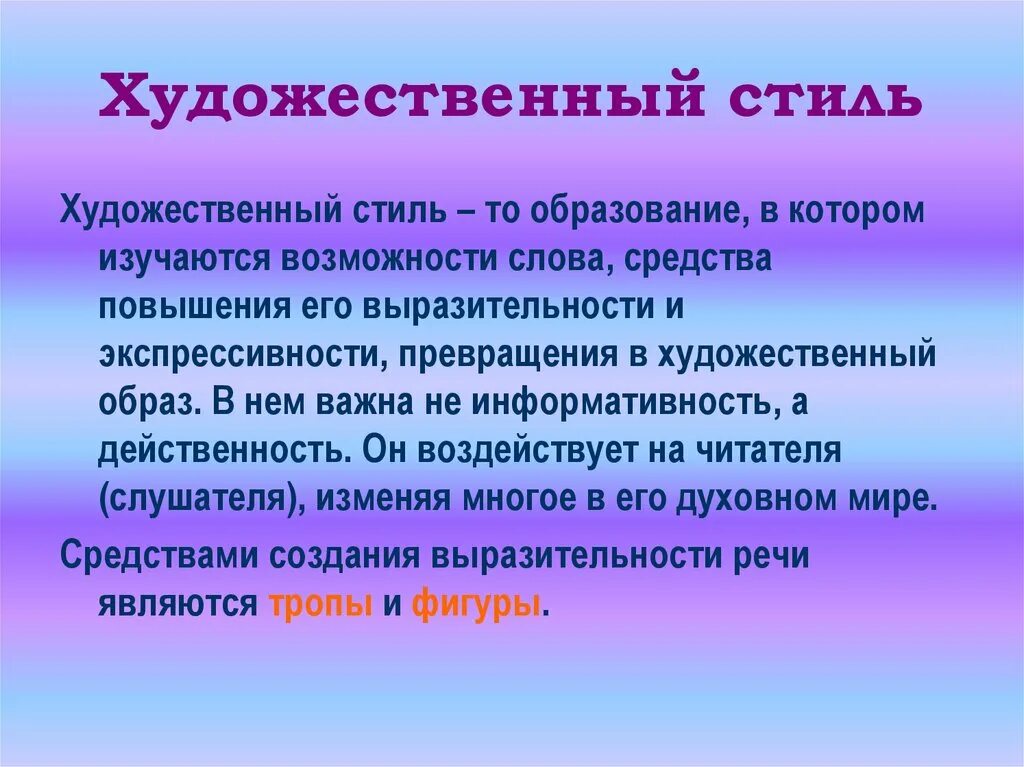 Художественный стиль

Художественный стиль – то образование, в котором изучаются возможности слова, средства повышения его выразительности и экспрессивности, превращения в художественный образ. В нем важна не информативность, а действенность. Он воздействует на читателя (слушателя), изменяя многое в его духовном мире.

Средствами создания выразительности речи являются тропы и фигуры.